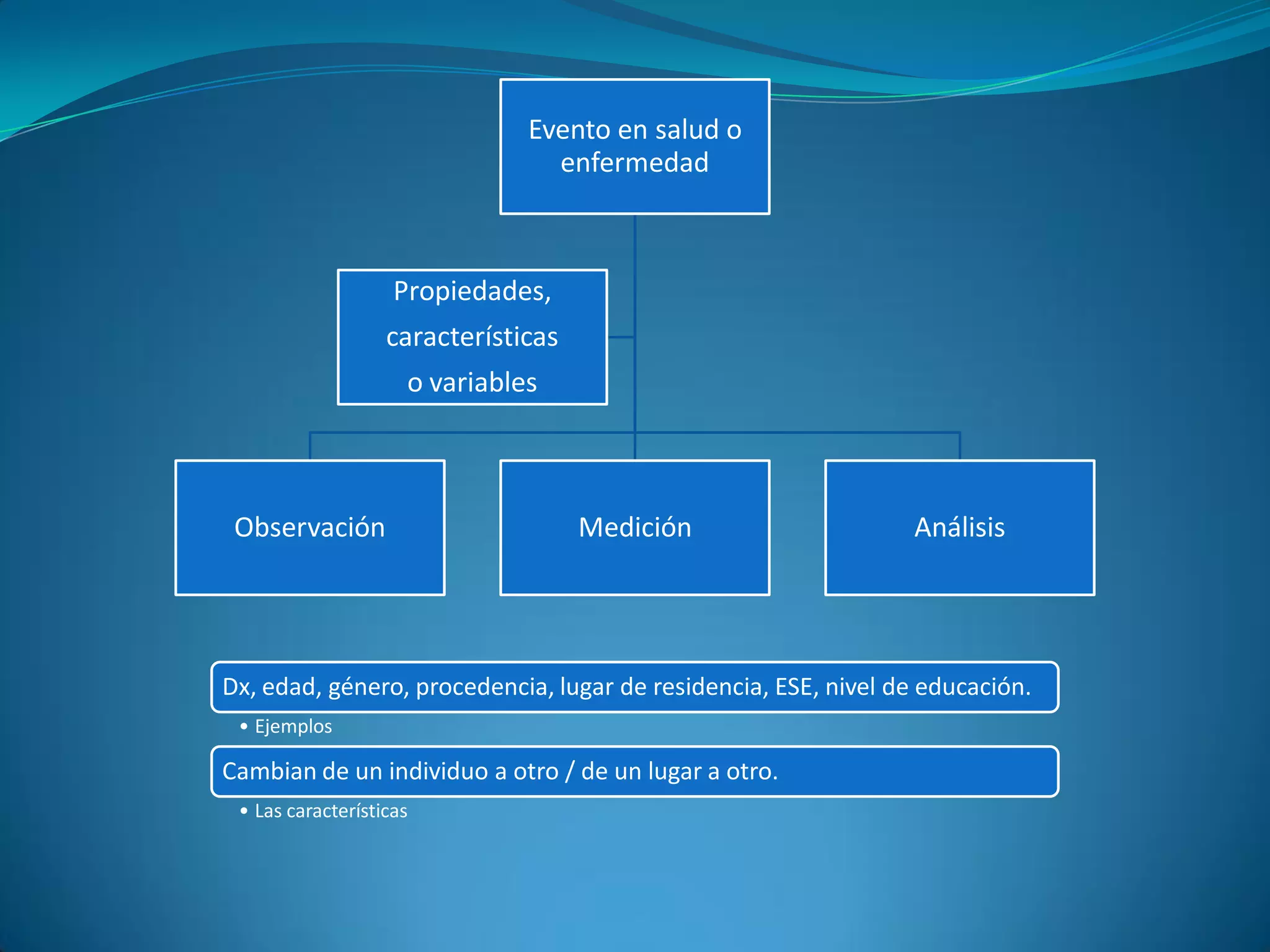 Evento en salud o enfermedad

Propiedades, características o variables

Observación

Medición

Análisis

Dx, edad, género, procedencia, lugar de residencia, ESE, nivel de educación.

• Ejemplos

Cambian de un individuo a otro / de un lugar a otro.

• Las características